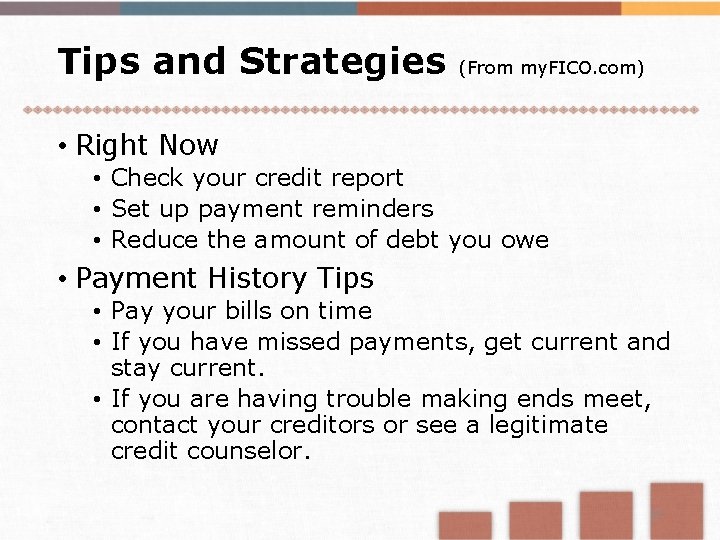 Tips and Strategies (From myFICO.com)

• Right Now
  • Check your credit report
  • Set up payment reminders
  • Reduce the amount of debt you owe
• Payment History Tips
  • Pay your bills on time
  • If you have missed payments, get current and stay current.
  • If you are having trouble making ends meet, contact your creditors or see a legitimate credit counselor.